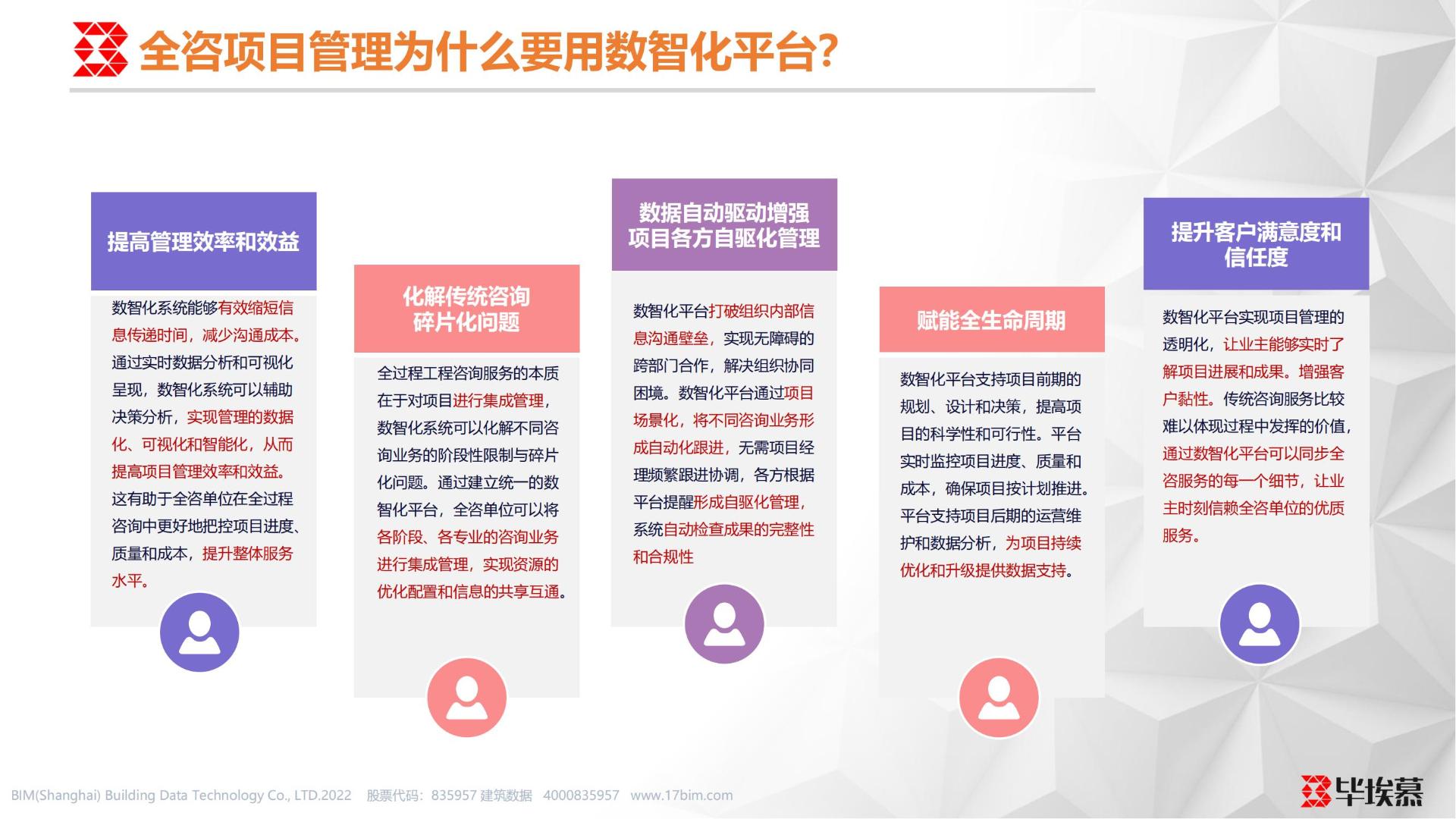 全咨项目管理为什么要用数智化平台?

提高管理效率和效益

数智化系统能够有效缩短信息传递时间，减少沟通成本。通过实时数据分析和可视化呈现，数智化系统可以辅助决策分析，实现管理的数据化、可视化和智能化，从而提高项目管理效率和效益。这有助于全咨单位在全过程咨询中更好地把控项目进度、质量和成本，提升整体服务水平。

化解传统咨询碎片化问题

全过程工程咨询服务的本质在于对项目进行集成管理，数智化系统可以化解不同咨询业务的阶段性限制与碎片化问题。通过建立统一的数智化平台，全咨单位可以将各阶段、各专业的咨询业务进行集成管理，实现资源的优化配置和信息的共享互通。

数据自动驱动增强项目各方自驱化管理

数智化平台打破组织内部信息沟通壁垒，实现无障碍的跨部门合作，解决组织协同困境。数智化平台通过项目场景化，将不同咨询业务形成自动化跟进，无需项目经理频繁跟进协调，各方根据平台提醒形成自驱化管理，系统自动检查成果的完整性和合规性

赋能全生命周期

数智化平台支持项目前期的规划、设计和决策，提高项目的科学性和可行性。平台实时监控项目进度、质量和成本，确保项目按计划推进。平台支持项目后期的运营维护和数据分析，为项目持续优化和升级提供数据支持。

提升客户满意度和信任度

数智化平台实现项目管理的透明化，让业主能够实时了解项目进展和成果。增强客户黏性。传统咨询服务比较难以体现过程中发挥的价值，通过数智化平台可以同步全咨服务的每一个细节，让业主时刻信赖全咨单位的优质服务。

BIM(Shanghai) Building Data Technology Co., LTD.2022 股票代码：835957 建筑数据 4000835957 www.17bim.com

毕埃慕